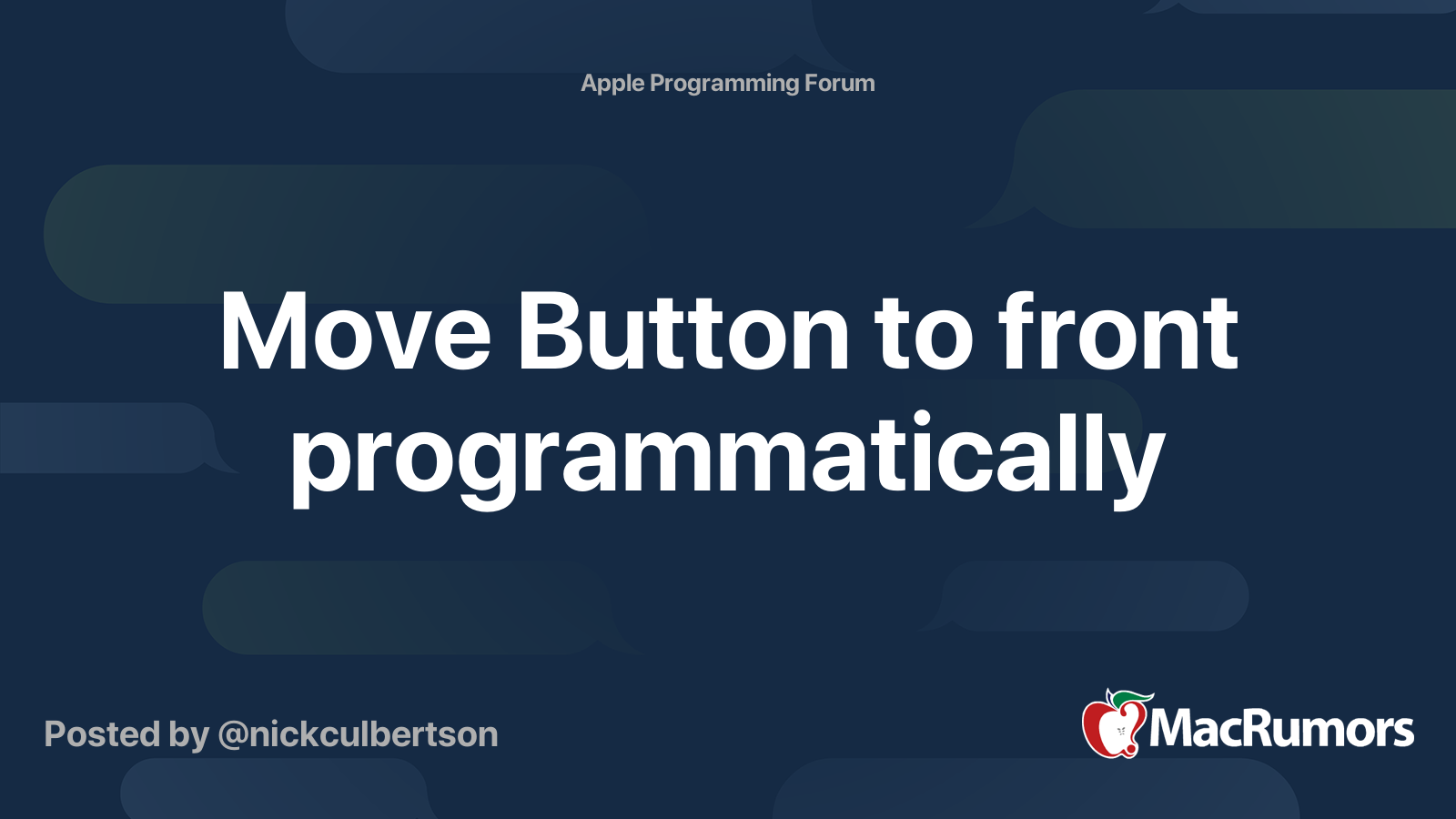 Apple Programming Forum

Move Button to front programmatically

Posted by @nickculbertson

MacRumors